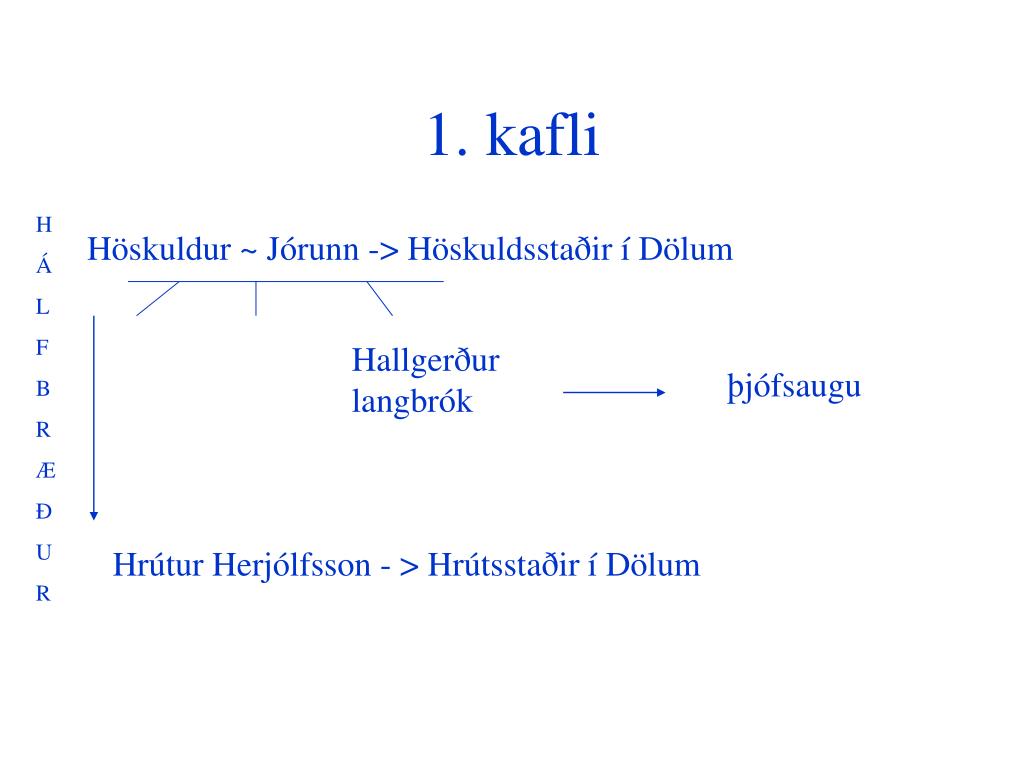 1. kafli

H
Á
L
F
B
R
Æ
Ð
U
R

Höskuldur ~ Jórunn -> Höskuldsstaðir í Dölum

Hallgerður langbrók

þjófsaugu

Hrútur Herjólfsson - > Hrútsstaðir í Dölum